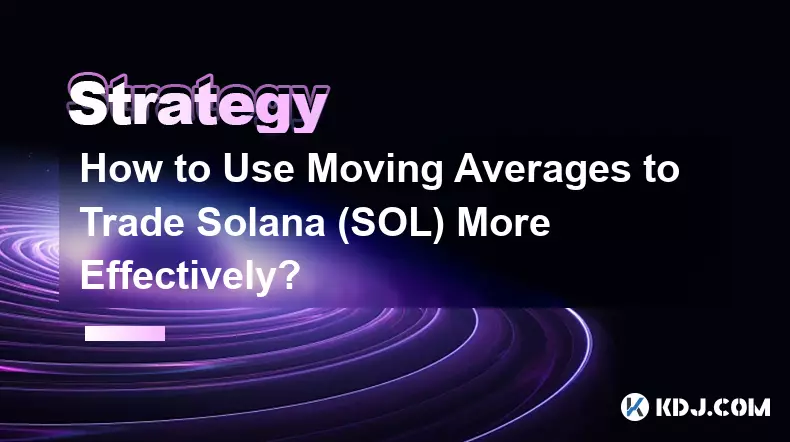 Strategy

How to Use Moving Averages to Trade Solana (SOL) More Effectively?

KDJ.COM